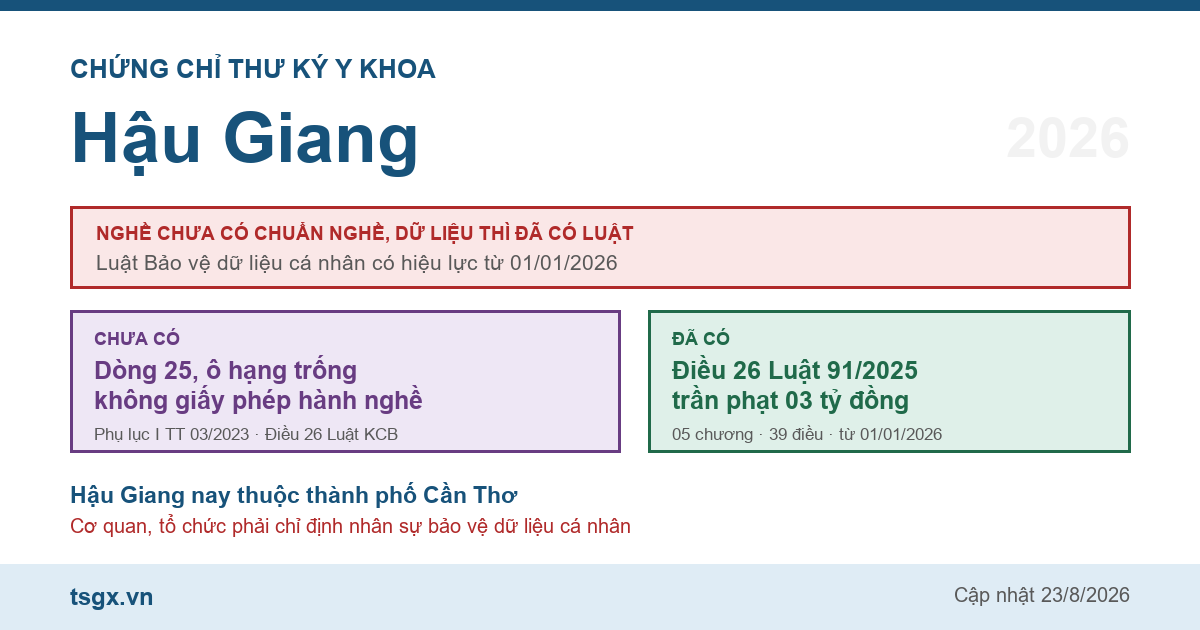 CHỨNG CHỈ THƯ KÝ Y KHOA

Hậu Giang

2026

NGHỀ CHƯA CÓ CHUẨN NGHỀ, DỮ LIỆU THÌ ĐÃ CÓ LUẬT
Luật Bảo vệ dữ liệu cá nhân có hiệu lực từ 01/01/2026

CHƯA CÓ
Dòng 25, ô hạng trống không giấy phép hành nghề
Phụ lục I TT 03/2023 · Điều 26 Luật KCB

ĐÃ CÓ
Điều 26 Luật 91/2025 trần phạt 03 tỷ đồng
05 chương · 39 điều · từ 01/01/2026

Hậu Giang nay thuộc thành phố Cần Thơ
Cơ quan, tổ chức phải chỉ định nhân sự bảo vệ dữ liệu cá nhân

tsgx.vn

Cập nhật 23/8/2026